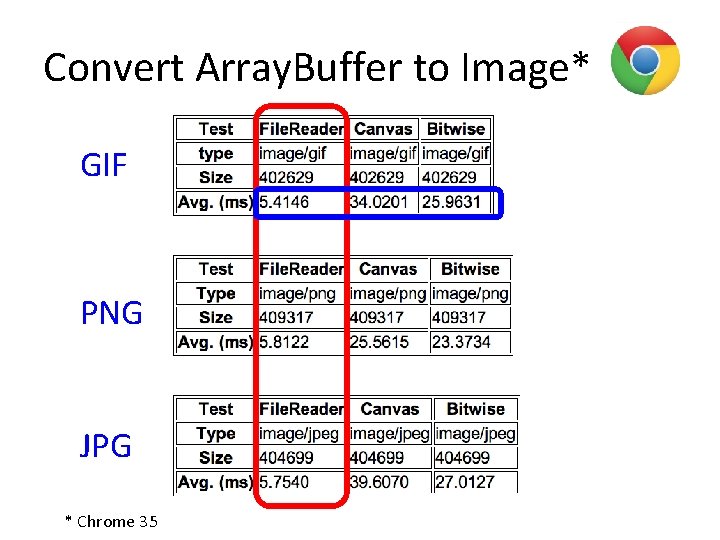 Convert ArrayBuffer to Image*

GIF

| Test | FileReader | Canvas | Bitwise |
|---|---|---|---|
| type | image/gif | image/gif | image/gif |
| Size | 402629 | 402629 | 402629 |
| Avg. (ms) | 5.4146 | 34.0201 | 25.9631 |

PNG

| Test | FileReader | Canvas | Bitwise |
|---|---|---|---|
| Type | image/png | image/png | image/png |
| Size | 409317 | 409317 | 409317 |
| Avg. (ms) | 5.8122 | 25.5615 | 23.3734 |

JPG

| Test | FileReader | Canvas | Bitwise |
|---|---|---|---|
| Type | image/jpeg | image/jpeg | image/jpeg |
| Size | 404699 | 404699 | 404699 |
| Avg. (ms) | 5.7540 | 39.6070 | 27.0127 |

* Chrome 35